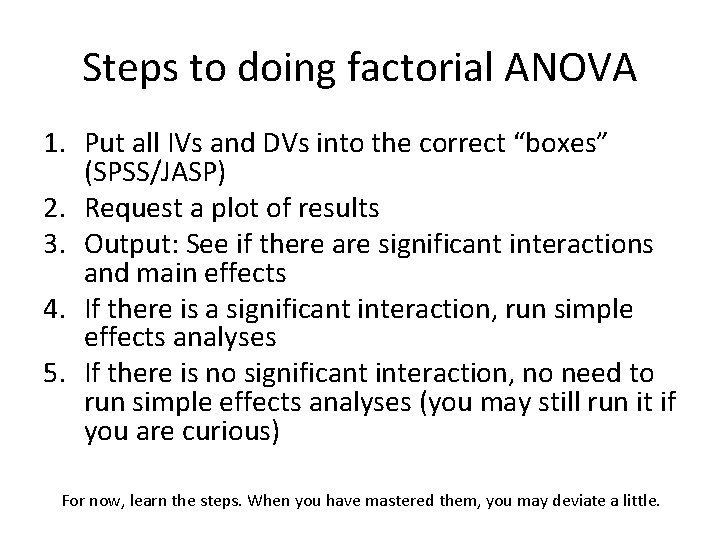 Steps to doing factorial ANOVA

1. Put all IVs and DVs into the correct “boxes” (SPSS/JASP)
2. Request a plot of results
3. Output: See if there are significant interactions and main effects
4. If there is a significant interaction, run simple effects analyses
5. If there is no significant interaction, no need to run simple effects analyses (you may still run it if you are curious)

For now, learn the steps. When you have mastered them, you may deviate a little.